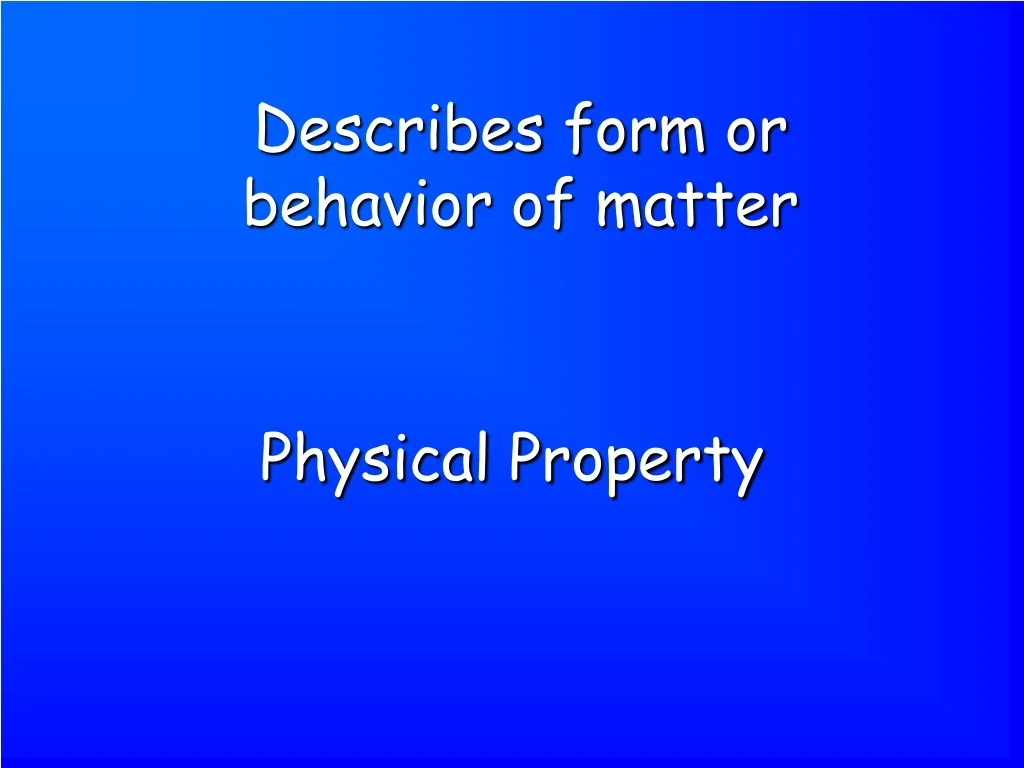 Describes form or behavior of matter

Physical Property